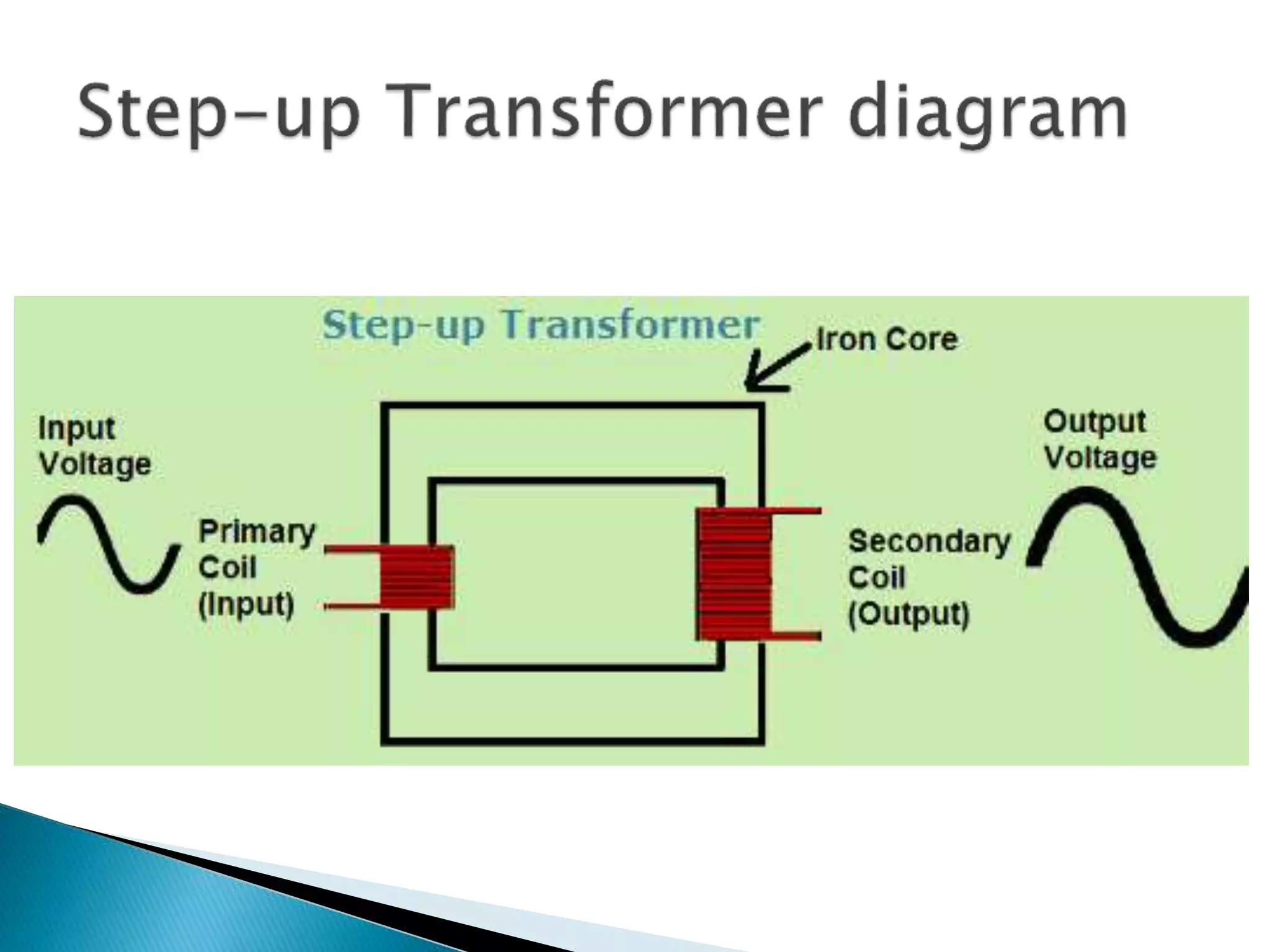 Step-up Transformer diagram

Step-up Transformer

Iron Core

Input Voltage

Primary Coil (Input)

Secondary Coil (Output)

Output Voltage